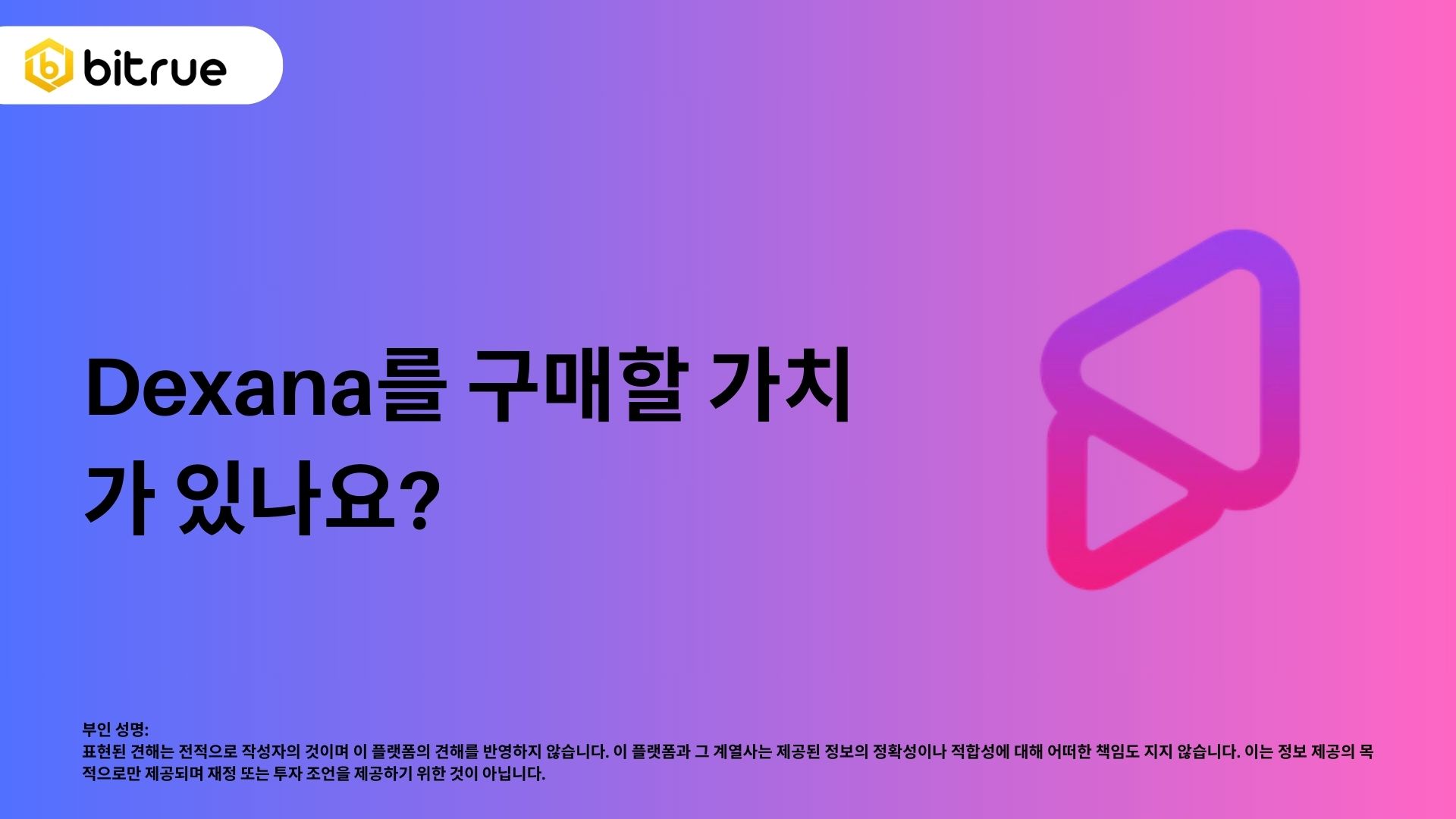 bitrue

Dexana를 구매할 가치가 있나요?

부인 성명:
표현된 견해는 전적으로 작성자의 것이며 이 플랫폼의 견해를 반영하지 않습니다. 이 플랫폼과 그 계열사는 제공된 정보의 정확성이나 적합성에 대해 어떠한 책임도 지지 않습니다. 이는 정보 제공의 목적으로만 제공되며 재정 또는 투자 조언을 제공하기 위한 것이 아닙니다.